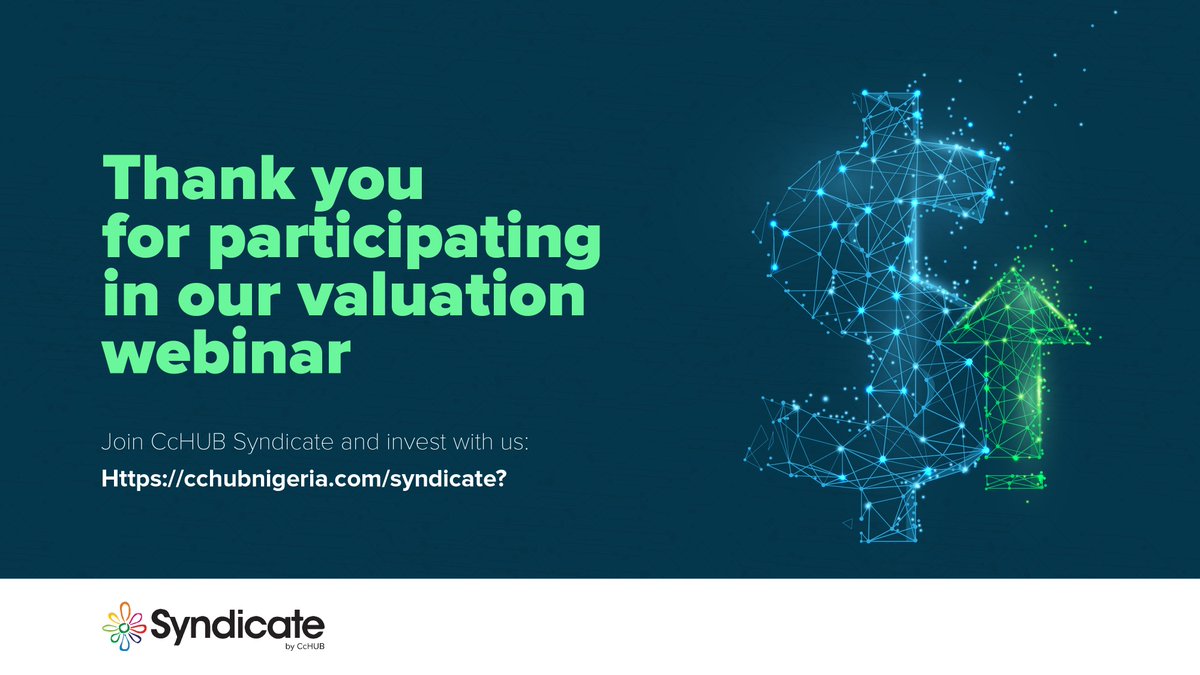 Thank you for participating in our valuation webinar

Join CcHUB Syndicate and invest with us:
Https://cchubnigeria.com/syndicate?

Syndicate
by CcHUB